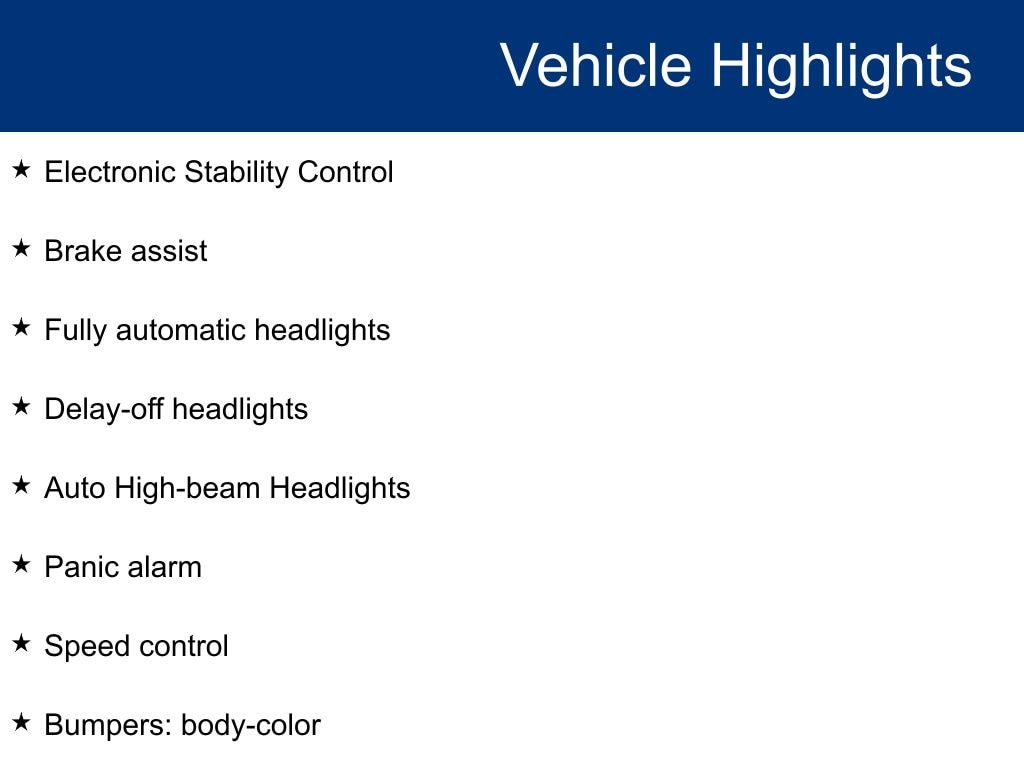 Vehicle Highlights

★ Electronic Stability Control

★ Brake assist

★ Fully automatic headlights

★ Delay-off headlights

★ Auto High-beam Headlights

★ Panic alarm

★ Speed control

★ Bumpers: body-color